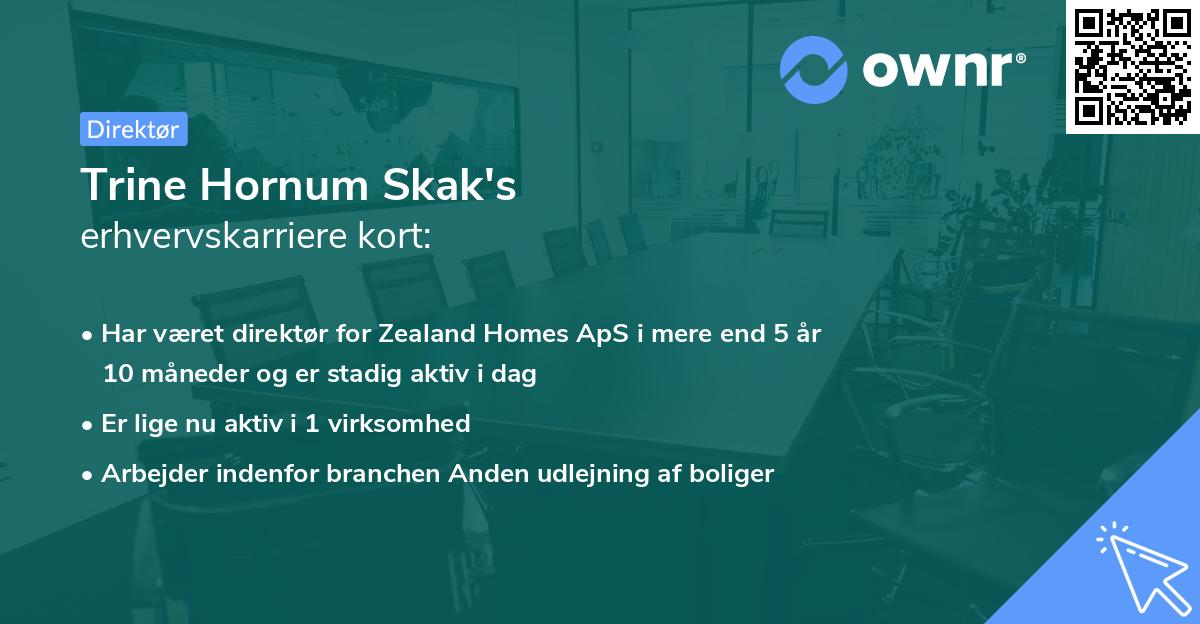 ownr®

Direktør

Trine Hornum Skak's
erhvervskarriere kort:

• Har været direktør for Zealand Homes ApS i mere end 5 år 10 måneder og er stadig aktiv i dag
• Er lige nu aktiv i 1 virksomhed
• Arbejder indenfor branchen Anden udlejning af boliger